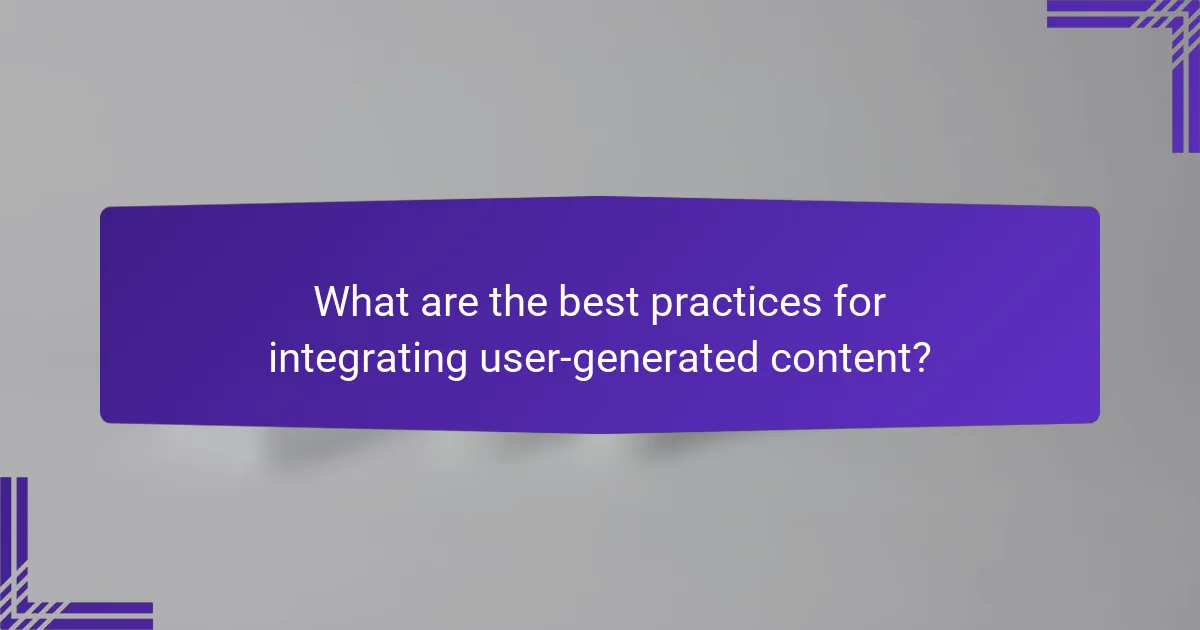 What are the best practices for integrating user-generated content?